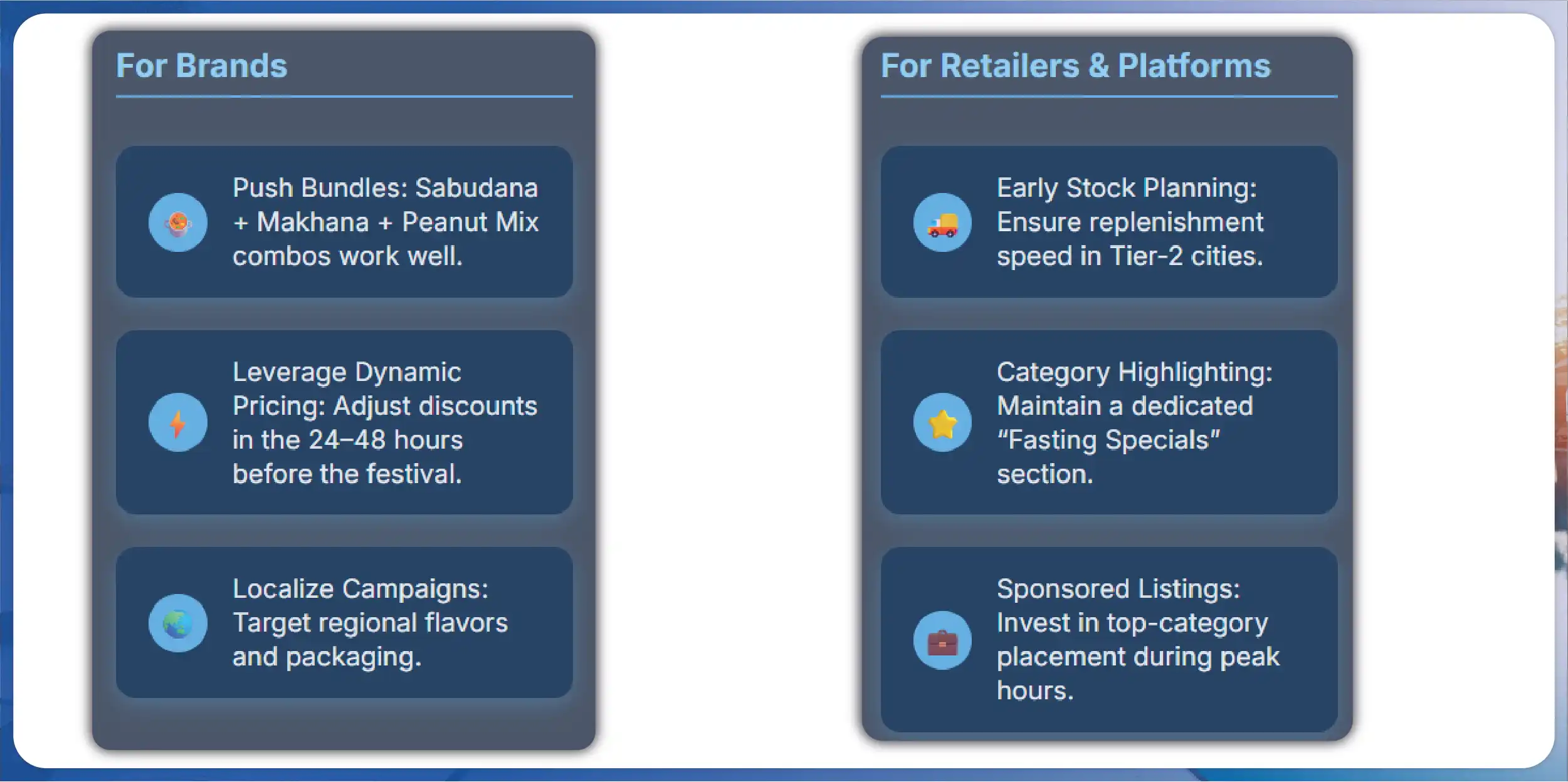 For Brands

Push Bundles: Sabudana + Makhana + Peanut Mix combos work well.

Leverage Dynamic Pricing: Adjust discounts in the 24–48 hours before the festival.

Localize Campaigns: Target regional flavors and packaging.

For Retailers & Platforms

Early Stock Planning: Ensure replenishment speed in Tier-2 cities.

Category Highlighting: Maintain a dedicated “Fasting Specials” section.

Sponsored Listings: Invest in top-category placement during peak hours.